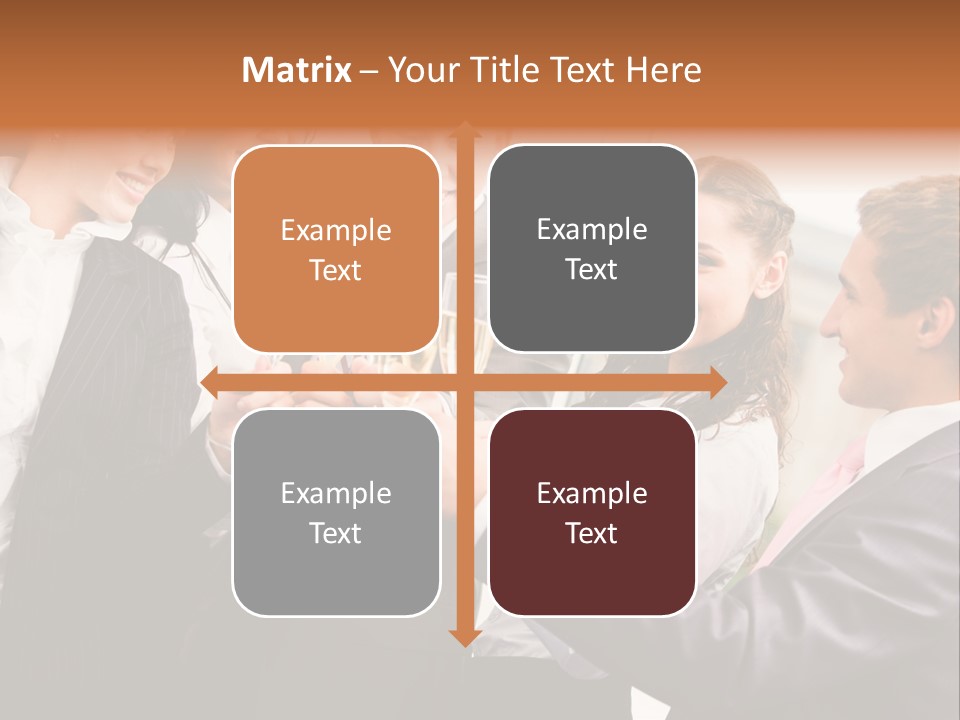 Matrix – Your Title Text Here

Example Text

Example Text

Example Text

Example Text